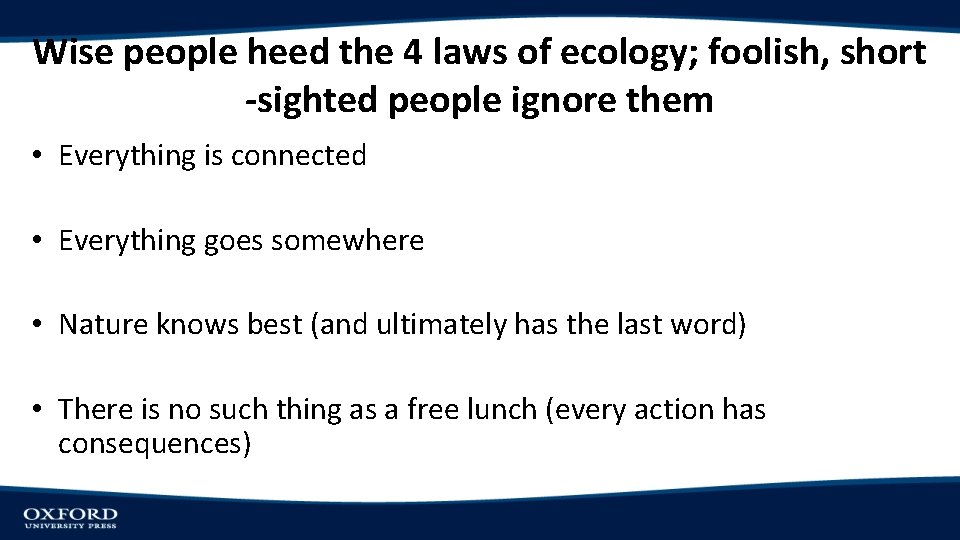 Wise people heed the 4 laws of ecology; foolish, short -sighted people ignore them

• Everything is connected

• Everything goes somewhere

• Nature knows best (and ultimately has the last word)

• There is no such thing as a free lunch (every action has consequences)

OXFORD
UNIVERSITY PRESS